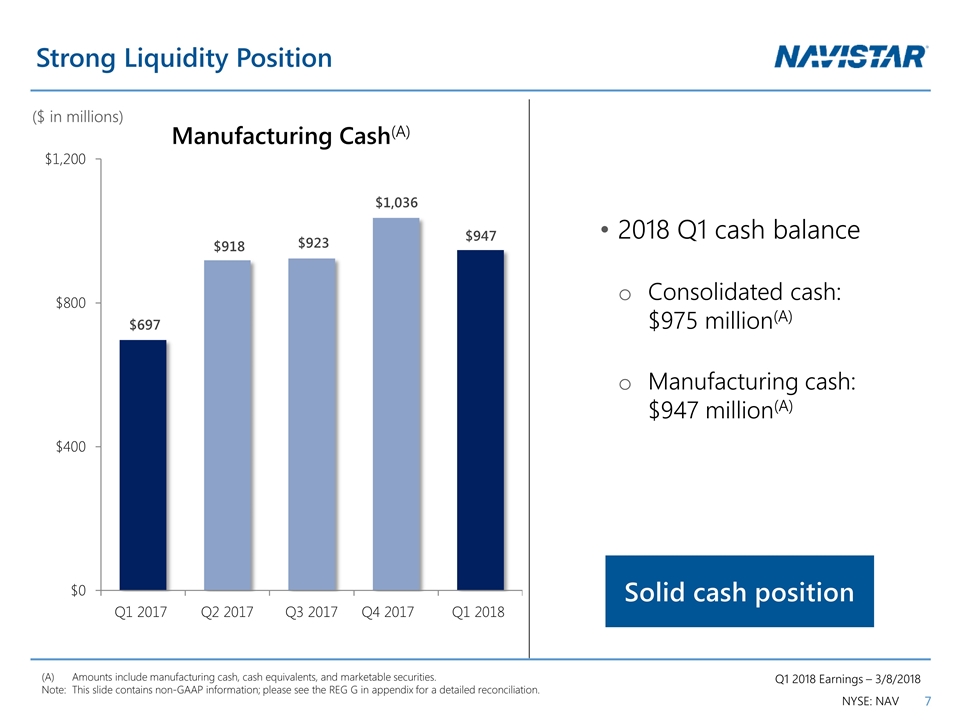 Strong Liquidity Position

NAVISTAR

($ in millions)

Manufacturing Cash$^{(A)}$

$1,200
$800
$400
$0

$697
$918
$923
$1,036
$947

Q1 2017
Q2 2017
Q3 2017
Q4 2017
Q1 2018

• 2018 Q1 cash balance

o Consolidated cash: $975 million$^{(A)}$

o Manufacturing cash: $947 million$^{(A)}$

Solid cash position

(A) Amounts include manufacturing cash, cash equivalents, and marketable securities.
Note: This slide contains non-GAAP information; please see the REG G in appendix for a detailed reconciliation.

Q1 2018 Earnings – 3/8/2018

NYSE: NAV 7